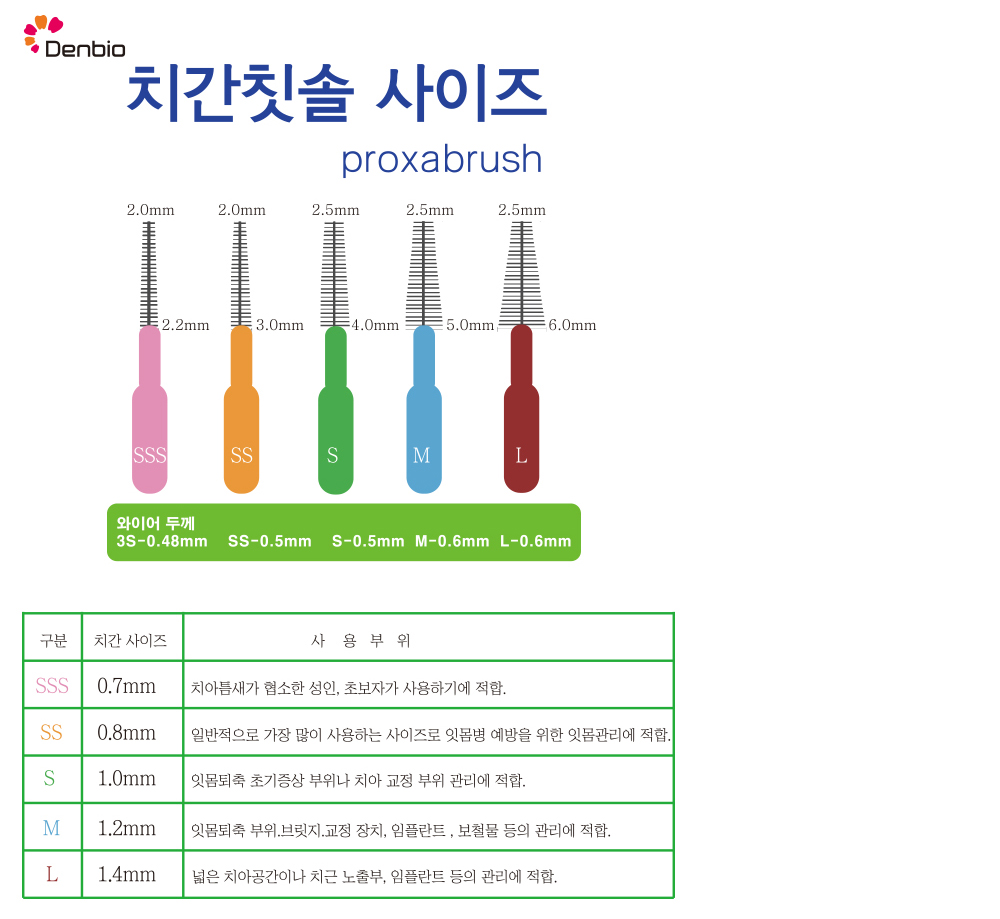 Denbio

치간칫솔 사이즈
proxabrush

2.0mm 2.0mm 2.5mm 2.5mm 2.5mm

2.2mm 3.0mm 4.0mm 5.0mm 6.0mm

SSS SS S M L

와이어 두께
3S-0.48mm SS-0.5mm S-0.5mm M-0.6mm L-0.6mm

| 구분 | 치간 사이즈 | 사 용 부 위 |
|---|---|---|
| SSS | 0.7mm | 치아틈새가 협소한 성인, 초보자가 사용하기에 적합. |
| SS | 0.8mm | 일반적으로 가장 많이 사용하는 사이즈로 잇몸병 예방을 위한 잇몸관리에 적합. |
| S | 1.0mm | 잇몸퇴축 초기증상 부위나 치아 교정 부위 관리에 적합. |
| M | 1.2mm | 잇몸퇴축 부위.브릿지.교정 장치, 임플란트 , 보철물 등의 관리에 적합. |
| L | 1.4mm | 넓은 치아공간이나 치근 노출부, 임플란트 등의 관리에 적합. |